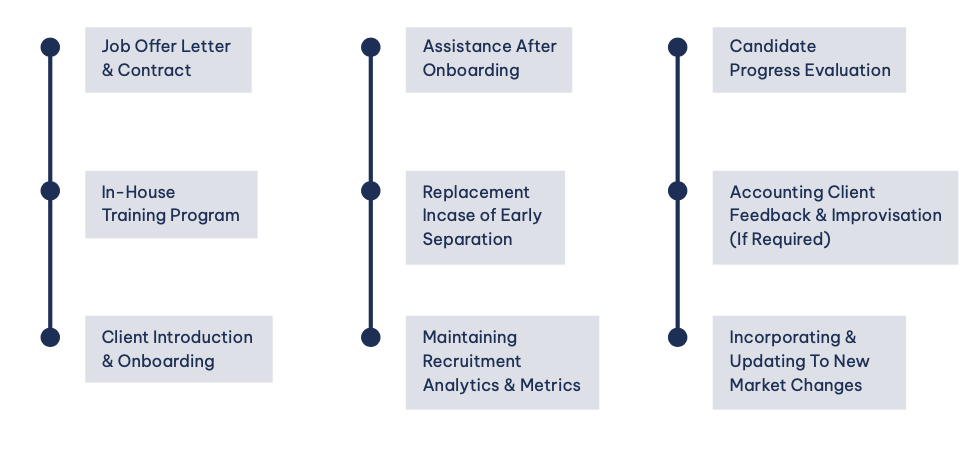 Job Offer Letter & Contract

In-House Training Program

Client Introduction & Onboarding

Assistance After Onboarding

Replacement Incase of Early Separation

Maintaining Recruitment Analytics & Metrics

Candidate Progress Evaluation

Accounting Client Feedback & Improvisation (If Required)

Incorporating & Updating To New Market Changes